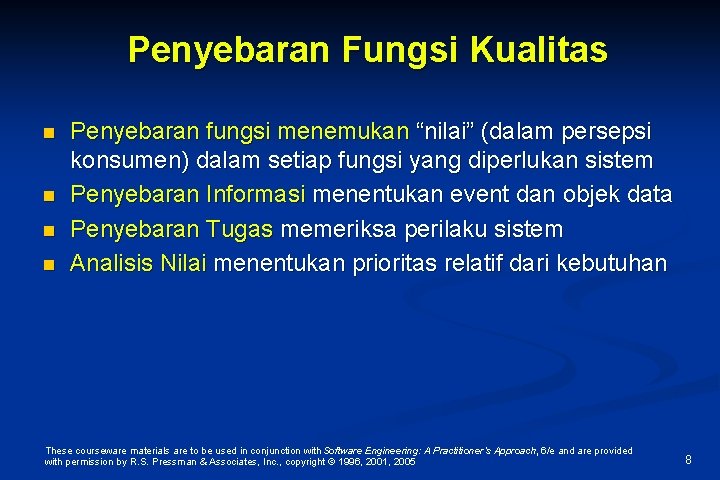 Penyebaran Fungsi Kualitas

- Penyebaran fungsi menemukan “nilai” (dalam persepsi konsumen) dalam setiap fungsi yang diperlukan sistem
- Penyebaran Informasi menentukan event dan objek data
- Penyebaran Tugas memeriksa perilaku sistem
- Analisis Nilai menentukan prioritas relatif dari kebutuhan

These courseware materials are to be used in conjunction with Software Engineering: A Practitioner's Approach, 6/e and are provided with permission by R.S. Pressman & Associates, Inc., copyright © 1996, 2001, 2005

8